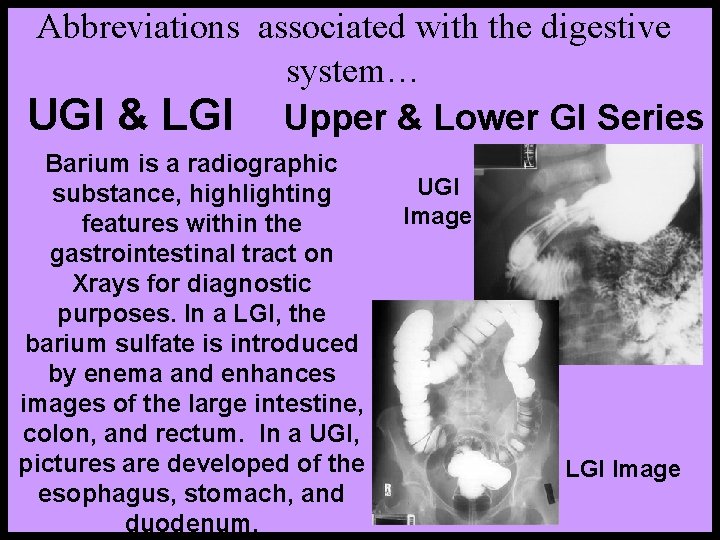 Abbreviations associated with the digestive system…

UGI & LGI Upper & Lower GI Series

Barium is a radiographic substance, highlighting features within the gastrointestinal tract on Xrays for diagnostic purposes. In a LGI, the barium sulfate is introduced by enema and enhances images of the large intestine, colon, and rectum. In a UGI, pictures are developed of the esophagus, stomach, and duodenum.

UGI Image

LGI Image